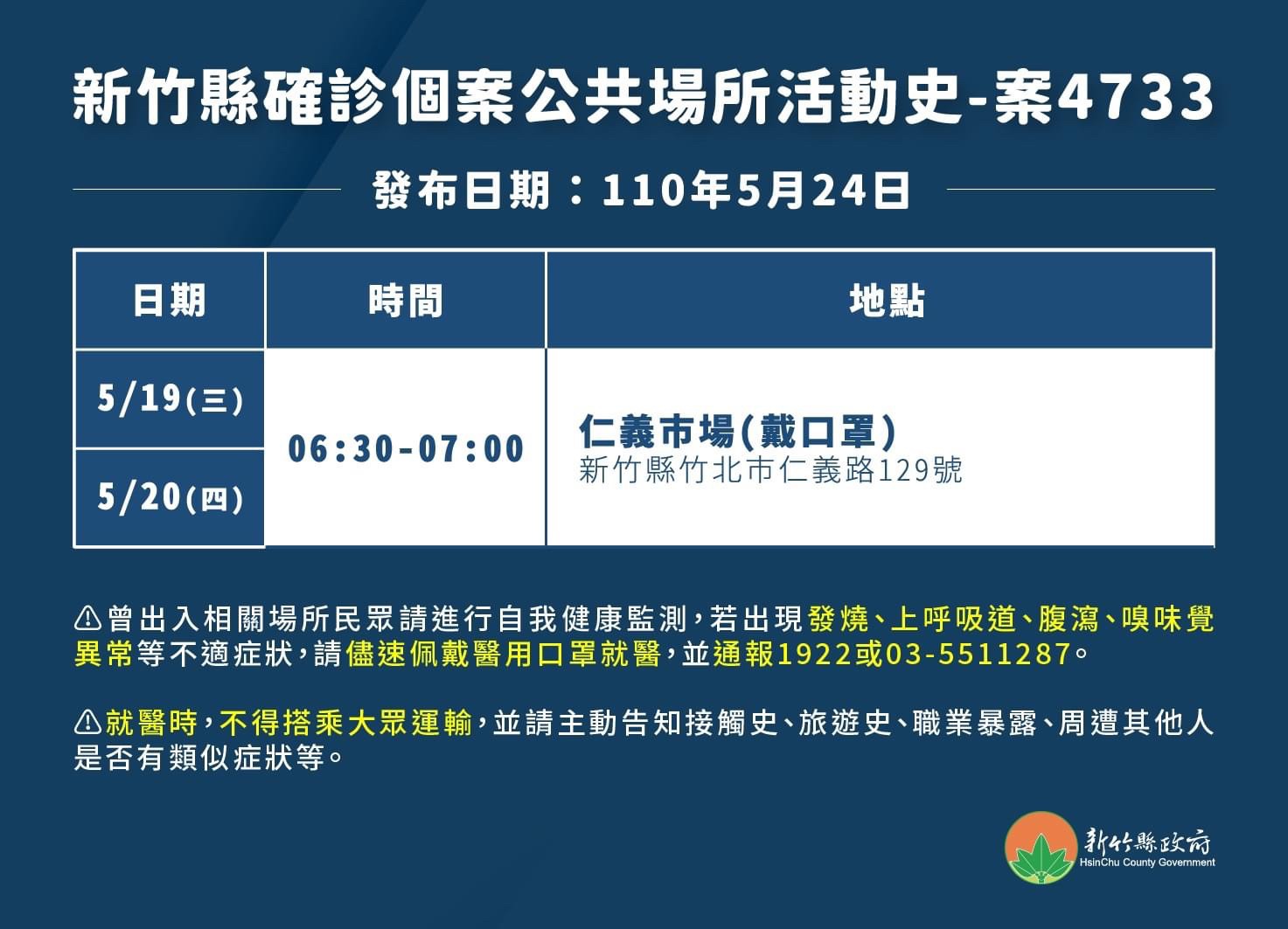 新竹縣確診個案公共場所活動史-案4733

發布日期：110年5月24日

| 日期 | 時間 | 地點 |
|---|---|---|
| 5/19(三) | 06:30-07:00 | 仁義市場(戴口罩) 新竹縣竹北市仁義路129號 |
| 5/20(四) | 06:30-07:00 | 仁義市場(戴口罩) 新竹縣竹北市仁義路129號 |

⚠曾出入相關場所民眾請進行自我健康監測，若出現發燒、上呼吸道、腹瀉、嗅味覺異常等不適症狀，請儘速佩戴醫用口罩就醫，並通報1922或03-5511287。

⚠就醫時，不得搭乘大眾運輸，並請主動告知接觸史、旅遊史、職業暴露、周遭其他人是否有類似症狀等。

新竹縣政府
HsinChu County Government